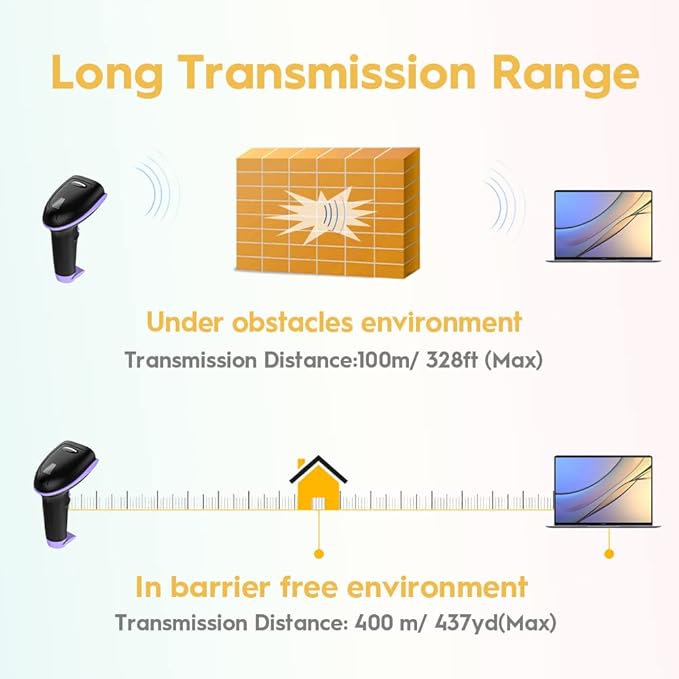 Long Transmission Range

Under obstacles environment
Transmission Distance:100m/ 328ft (Max)

In barrier free environment
Transmission Distance: 400 m/ 437yd(Max)